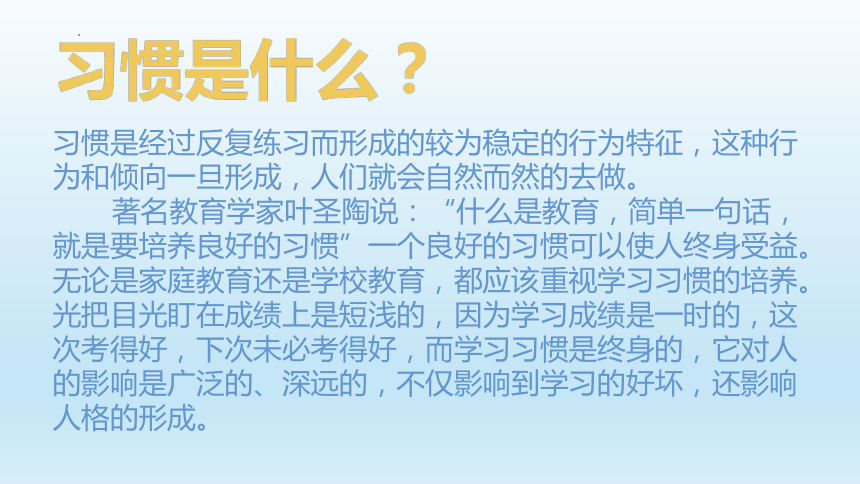 习惯是什么？

习惯是经过反复练习而形成的较为稳定的行为特征，这种行为和倾向一旦形成，人们就会自然而然的去做。

著名教育学家叶圣陶说：“什么是教育，简单一句话，就是要培养良好的习惯”一个良好的习惯可以使人终身受益。无论是家庭教育还是学校教育，都应该重视学习习惯的培养。光把目光盯在成绩上是短浅的，因为学习成绩是一时的，这次考得好，下次未必考得好，而学习习惯是终身的，它对人的影响是广泛的、深远的，不仅影响到学习的好坏，还影响人格的形成。